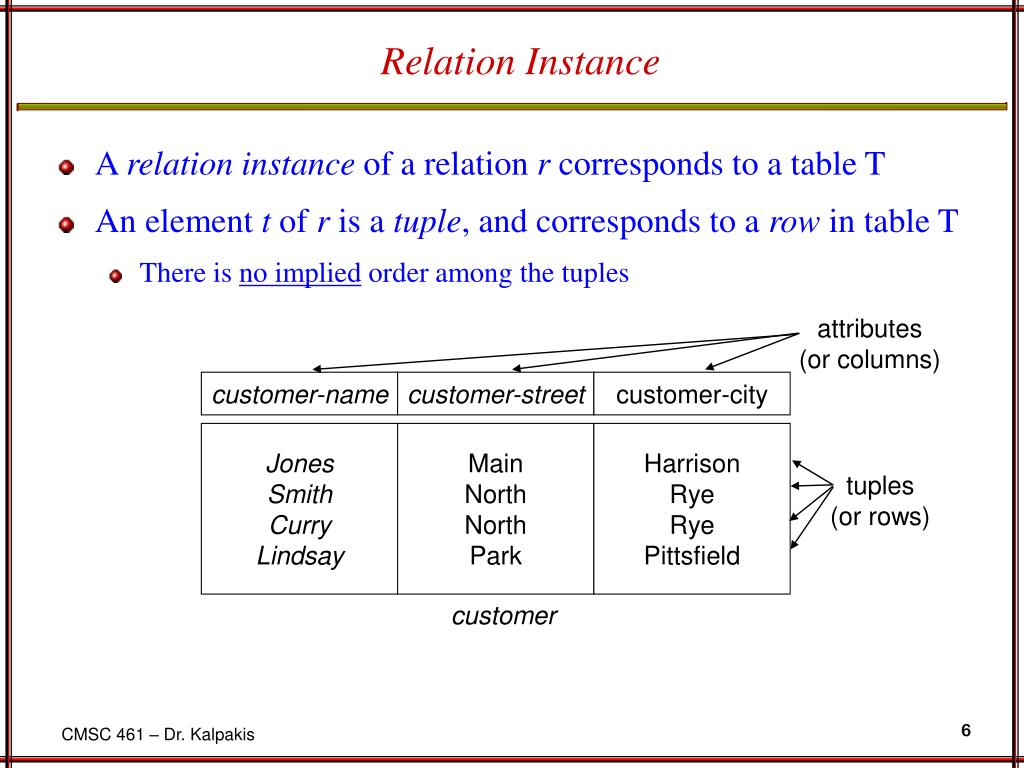 Relation Instance

A relation instance of a relation r corresponds to a table T

An element t of r is a tuple, and corresponds to a row in table T

There is no implied order among the tuples

attributes (or columns)

| customer-name | customer-street | customer-city |
|---|---|---|
| Jones | Main | Harrison |
| Smith | North | Rye |
| Curry | North | Rye |
| Lindsay | Park | Pittsfield |

tuples (or rows)

customer

CMSC 461 – Dr. Kalpakis

6